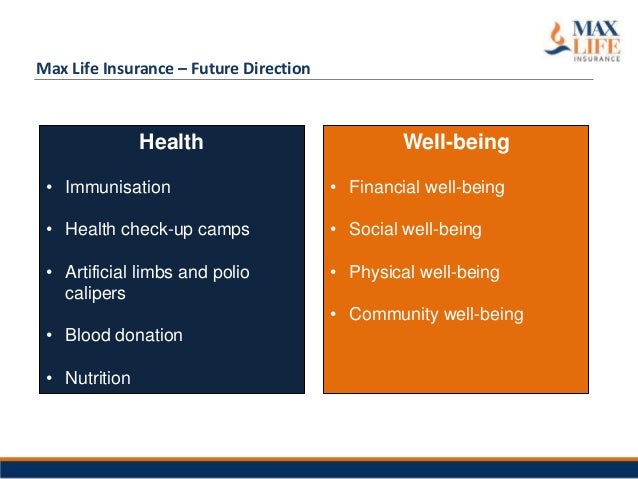 MAX LIFE INSURANCE

Max Life Insurance – Future Direction

Health

• Immunisation

• Health check-up camps

• Artificial limbs and polio calipers

• Blood donation

• Nutrition

Well-being

• Financial well-being

• Social well-being

• Physical well-being

• Community well-being